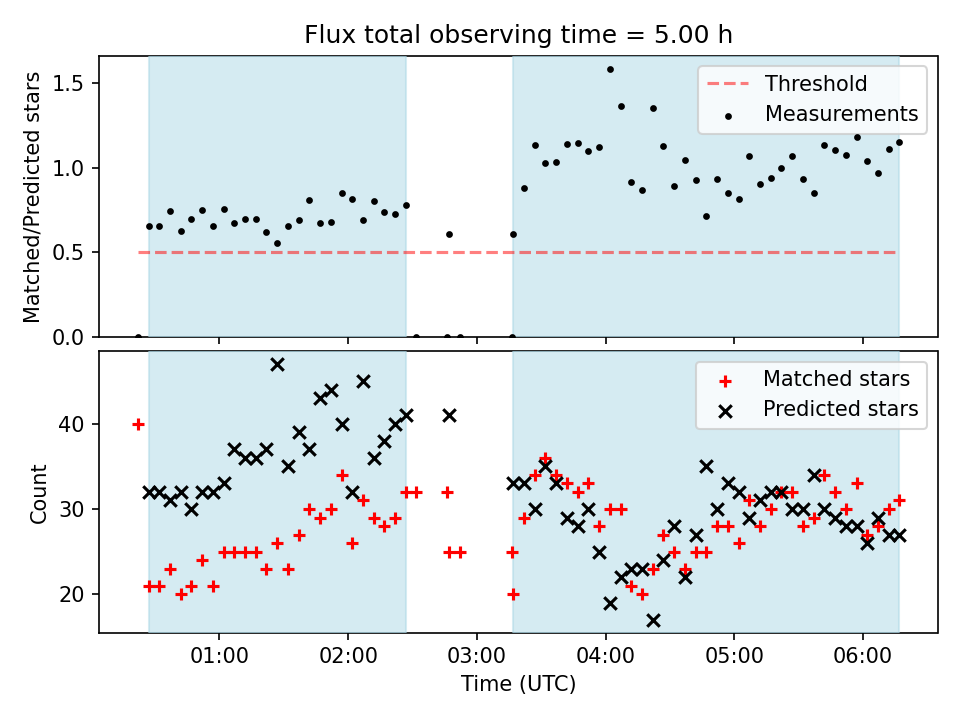 Flux total observing time = 5.00 h

Matched/Predicted stars

1.5
1.0
0.5
0.0

Threshold
Measurements

Count

40
30
20

Matched stars
Predicted stars

01:00
02:00
03:00
04:00
05:00
06:00

Time (UTC)